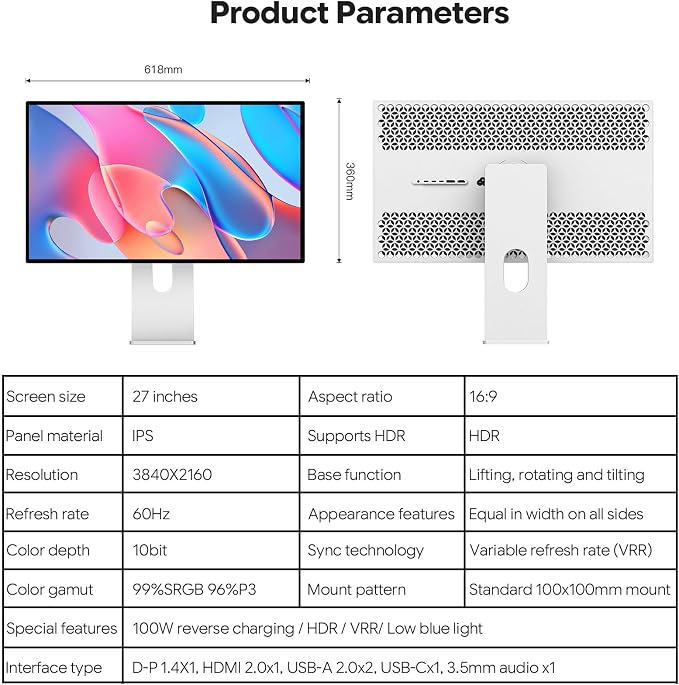 Product Parameters

618mm

360mm

| Screen size | 27 inches | Aspect ratio | 16:9 |
|---|---|---|---|
| Panel material | IPS | Supports HDR | HDR |
| Resolution | 3840X2160 | Base function | Lifting, rotating and tilting |
| Refresh rate | 60Hz | Appearance features | Equal in width on all sides |
| Color depth | 10bit | Sync technology | Variable refresh rate (VRR) |
| Color gamut | 99%SRGB 96%P3 | Mount pattern | Standard 100x100mm mount |
| Special features | 100W reverse charging / HDR / VRR/ Low blue light | | |
| Interface type | D-P 1.4X1, HDMI 2.0x1, USB-A 2.0x2, USB-Cx1, 3.5mm audio x1 | | |